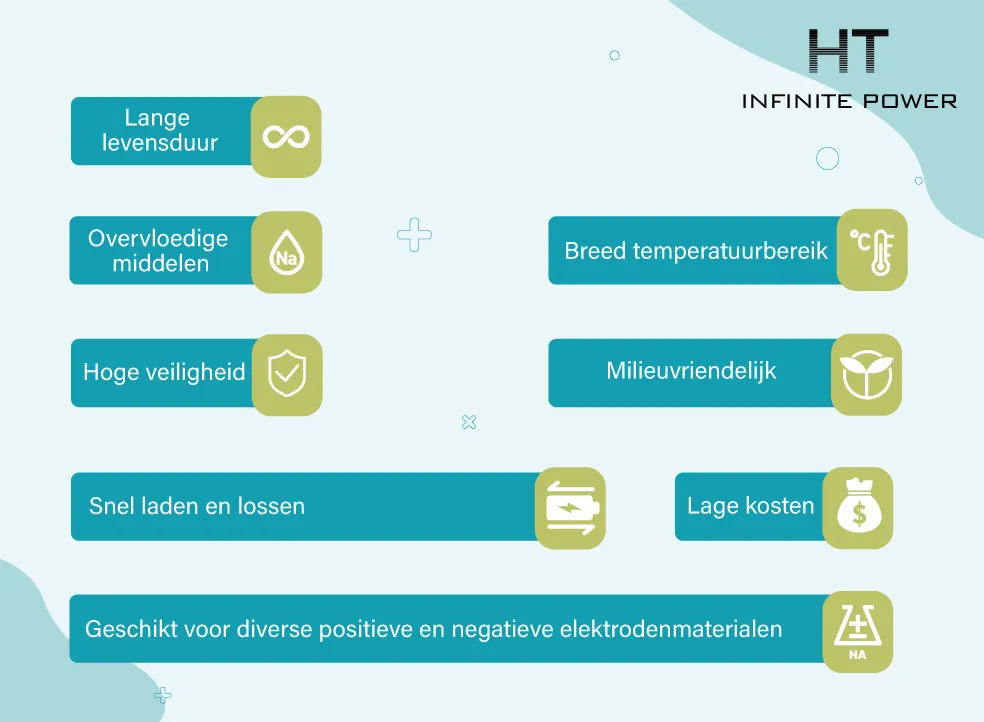 HT
INFINITE POWER

Lange levensduur

Overvloedige middelen

Na

Breed temperatuurbereik

°C

Hoge veiligheid

Milieuvriendelijk

Snel laden en lossen

Lage kosten

$

Geschikt voor diverse positieve en negatieve elektrodenmaterialen

NA